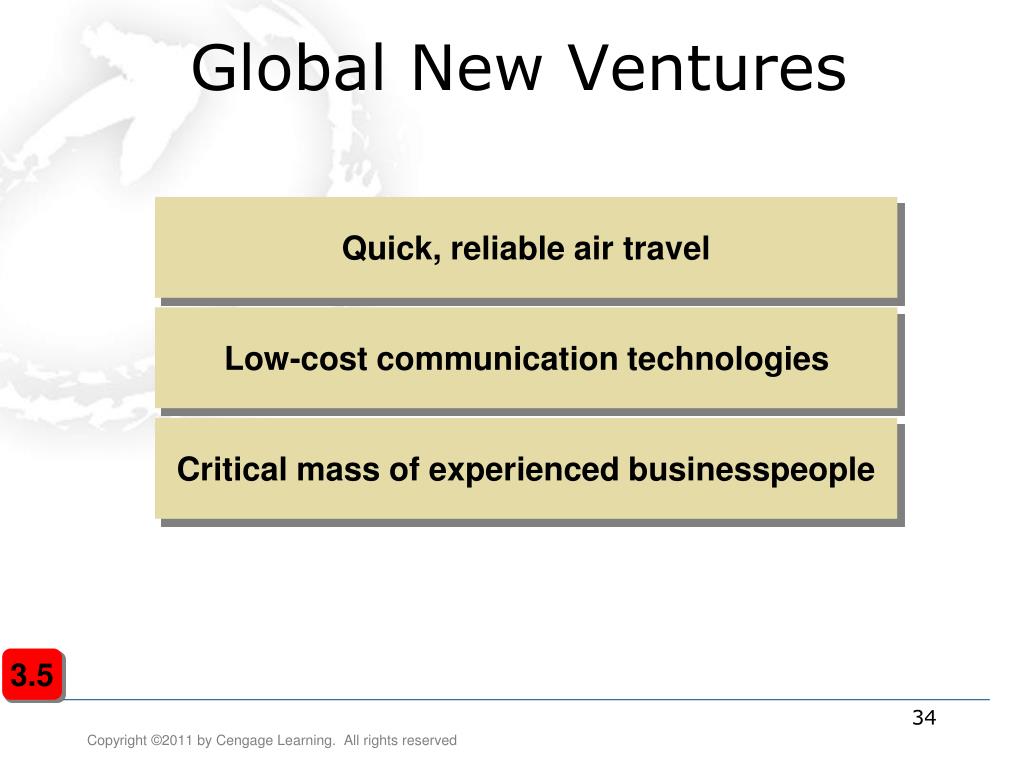 Global New Ventures

Quick, reliable air travel

Low-cost communication technologies

Critical mass of experienced businesspeople

3.5

34

Copyright ©2011 by Cengage Learning. All rights reserved